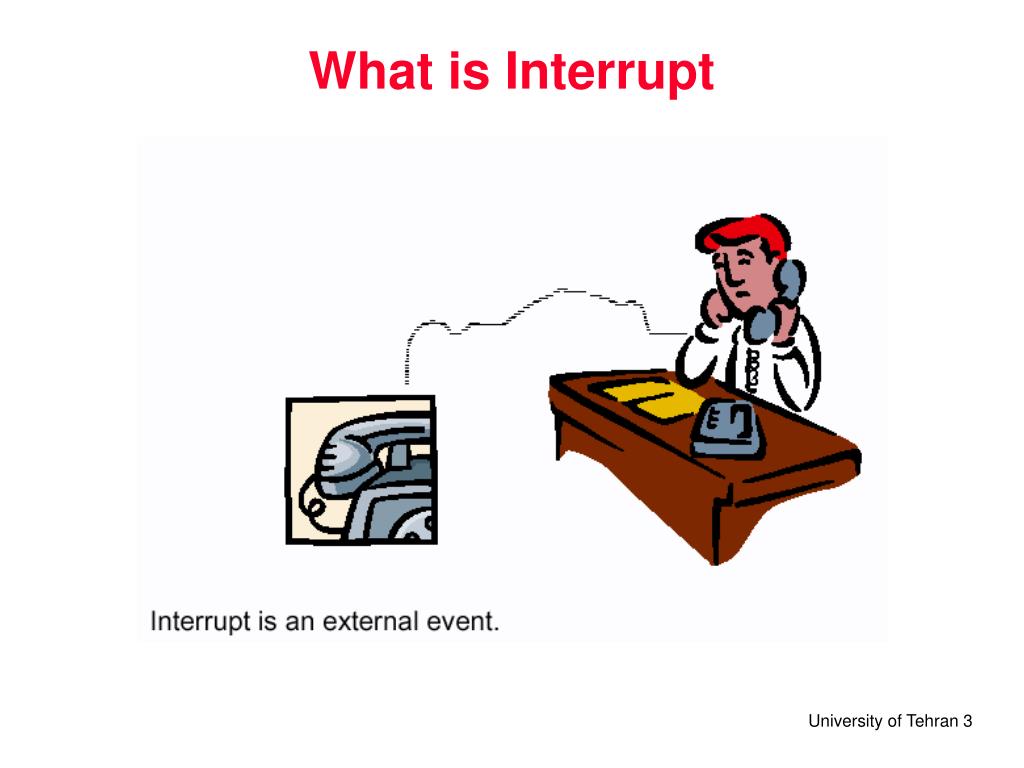 What is Interrupt

Interrupt is an external event.

University of Tehran 3